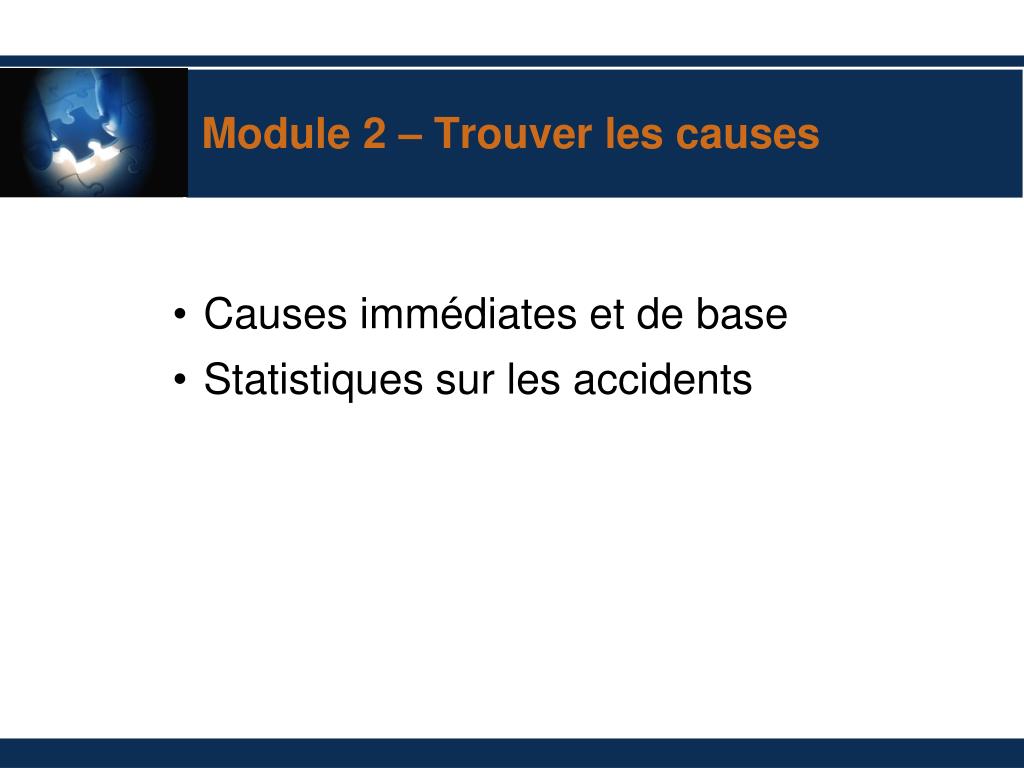 Module 2 – Trouver les causes

• Causes immédiates et de base
• Statistiques sur les accidents